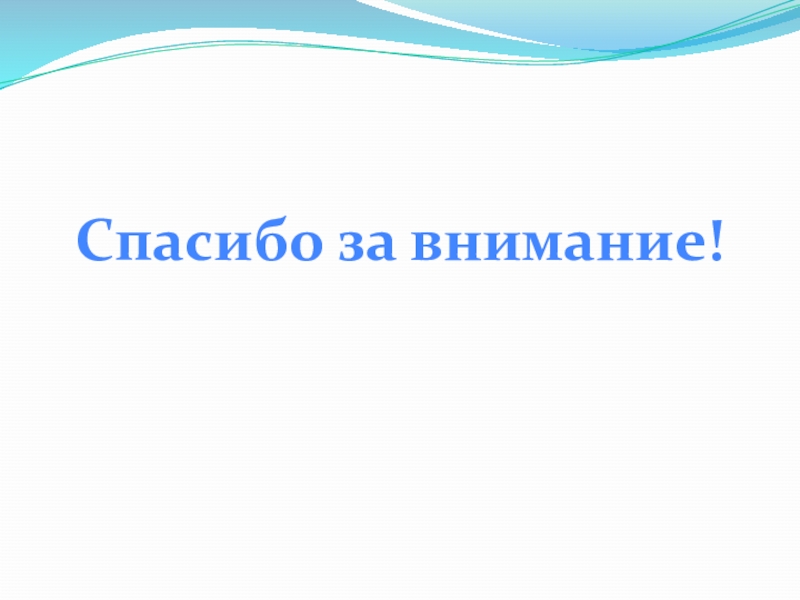 Спасибо за внимание!